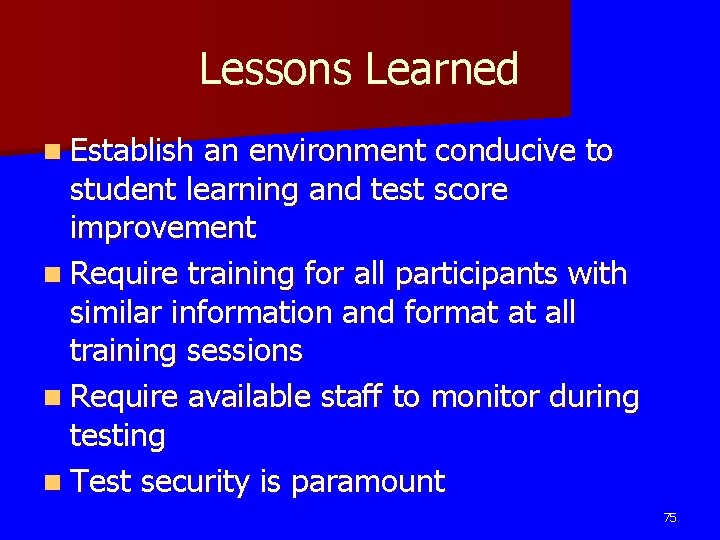 Lessons Learned

- Establish an environment conducive to student learning and test score improvement
- Require training for all participants with similar information and format at all training sessions
- Require available staff to monitor during testing
- Test security is paramount

75